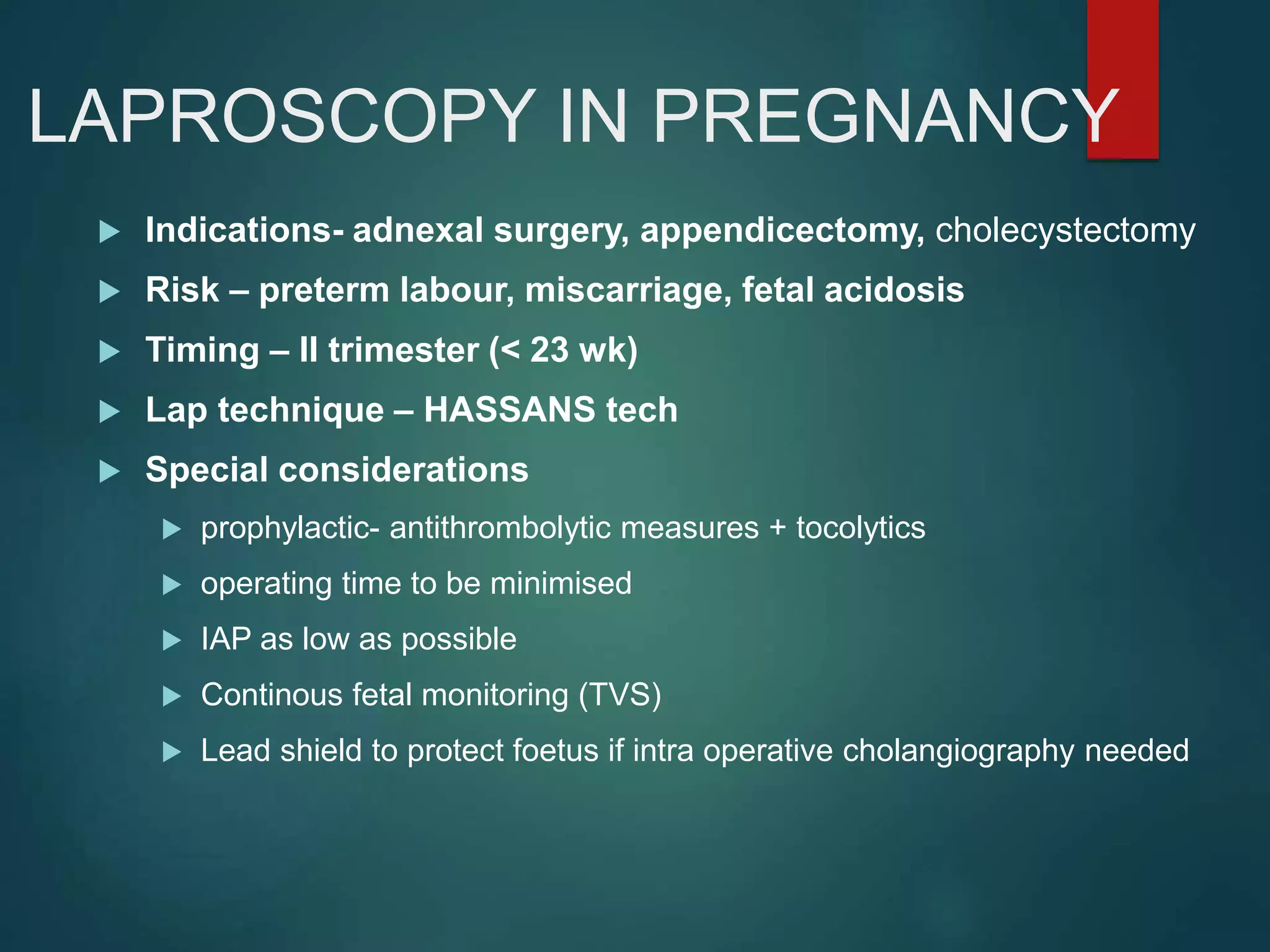 LAPROSCOPY IN PREGNANCY

Indications- adnexal surgery, appendicectomy, cholecystectomy

Risk – preterm labour, miscarriage, fetal acidosis

Timing – II trimester (< 23 wk)

Lap technique – HASSANS tech

Special considerations

prophylactic- antithrombolytic measures + tocolytics

operating time to be minimised

IAP as low as possible

Continous fetal monitoring (TVS)

Lead shield to protect foetus if intra operative cholangiography needed